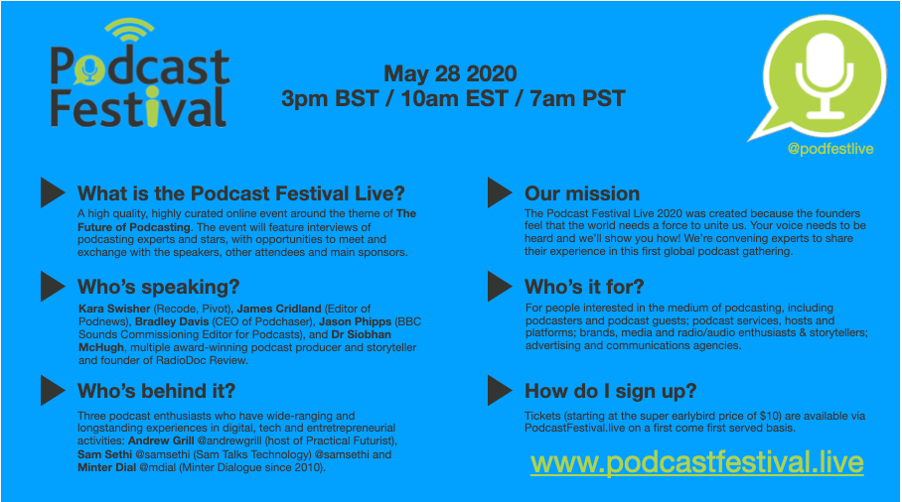 Podcast Festival

May 28 2020
3pm BST / 10am EST / 7am PST

@podfestlive

What is the Podcast Festival Live?

A high quality, highly curated online event around the theme of The Future of Podcasting. The event will feature interviews of podcasting experts and stars, with opportunities to meet and exchange with the speakers, other attendees and main sponsors.

Who's speaking?

Kara Swisher (Recode, Pivot), James Cridland (Editor of Podnews), Bradley Davis (CEO of Podchaser), Jason Phipps (BBC Sounds Commissioning Editor for Podcasts), and Dr Siobhan McHugh, multiple award-winning podcast producer and storyteller and founder of RadioDoc Review.

Who's behind it?

Three podcast enthusiasts who have wide-ranging and longstanding experiences in digital, tech and entretrepreneurial activities: Andrew Grill @andrewgrill (host of Practical Futurist), Sam Sethi @samsethi (Sam Talks Technology) @samsethi and Minter Dial @mdial (Minter Dialogue since 2010).

Our mission

The Podcast Festival Live 2020 was created because the founders feel that the world needs a force to unite us. Your voice needs to be heard and we'll show you how! We're convening experts to share their experience in this first global podcast gathering.

Who's it for?

For people interested in the medium of podcasting, including podcasters and podcast guests; podcast services, hosts and platforms; brands, media and radio/audio enthusiasts & storytellers; advertising and communications agencies.

How do I sign up?

Tickets (starting at the super earlybird price of $10) are available via PodcastFestival.live on a first come first served basis.

www.podcastfestival.live